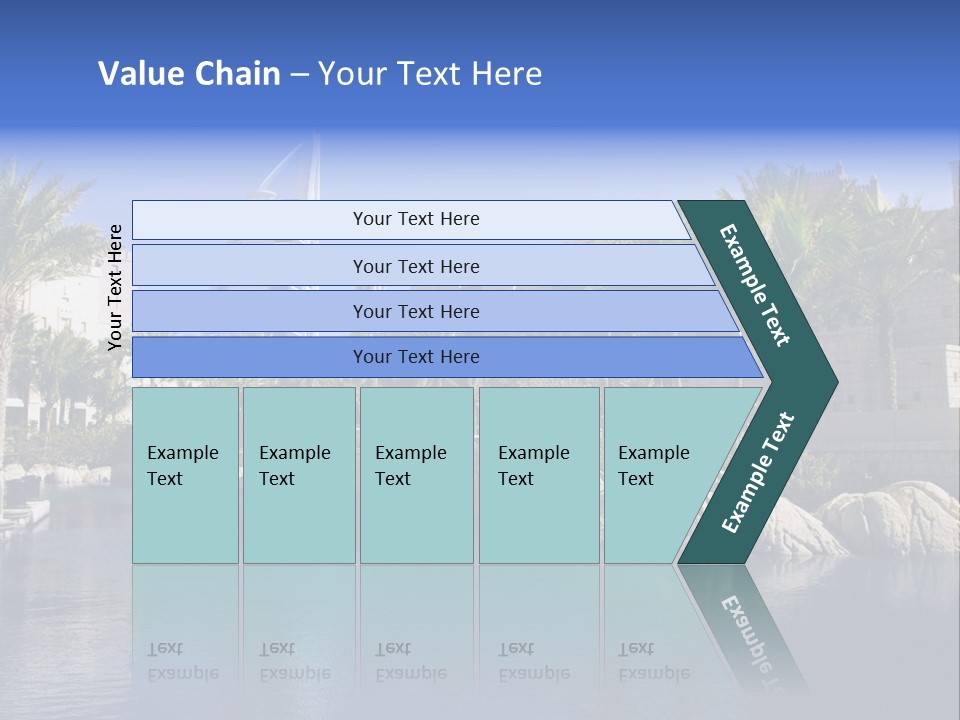 Value Chain – Your Text Here

Your Text Here

Your Text Here

Your Text Here

Your Text Here

Your Text Here

Example Text

Example Text

Example Text

Example Text

Example Text

Example Text

Example Text